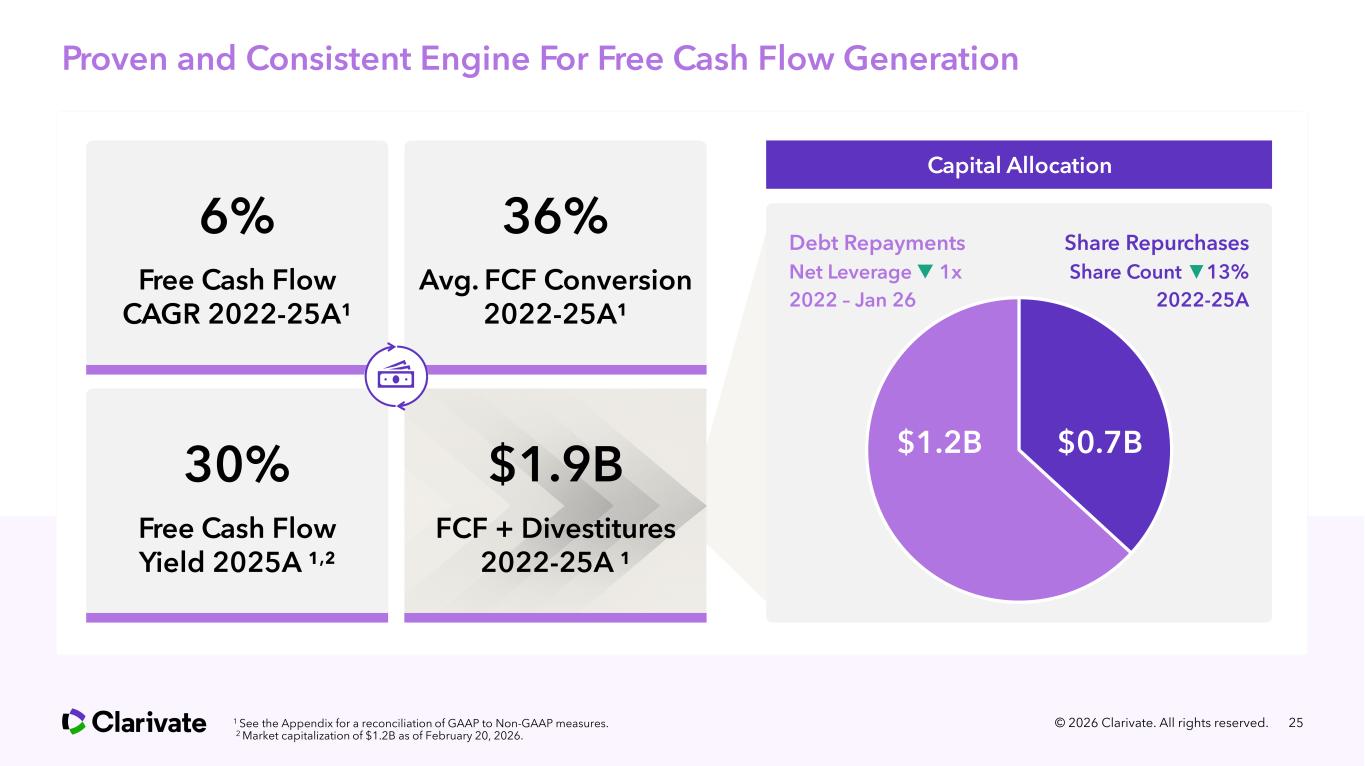 Proven and Consistent Engine For Free Cash Flow Generation

6%

Free Cash Flow CAGR 2022-25A¹

36%

Avg. FCF Conversion 2022-25A¹

30%

Free Cash Flow Yield 2025A ¹,²

$1.9B

FCF + Divestitures 2022-25A ¹

Capital Allocation

Debt Repayments
Net Leverage ▼ 1x
2022 – Jan 26

Share Repurchases
Share Count ▼13%
2022-25A

$1.2B

$0.7B

Clarivate

¹ See the Appendix for a reconciliation of GAAP to Non-GAAP measures.
² Market capitalization of $1.2B as of February 20, 2026.

© 2026 Clarivate. All rights reserved. 25